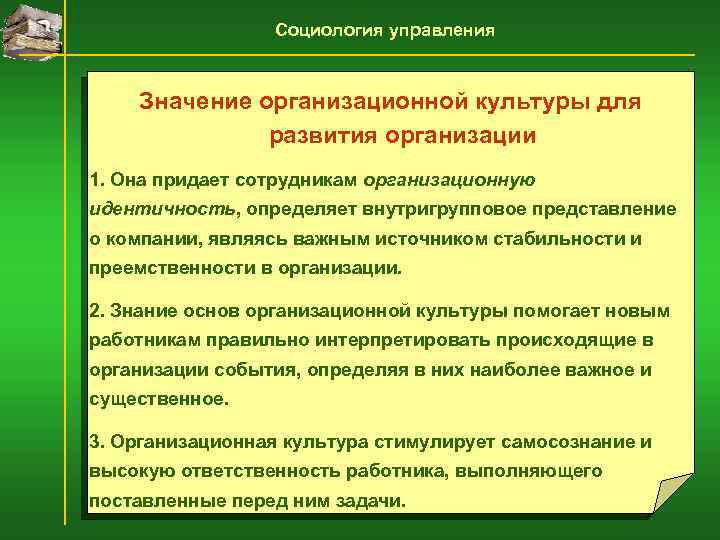 Социология управления

Значение организационной культуры для развития организации

1. Она придает сотрудникам организационную идентичность, определяет внутригрупповое представление о компании, являясь важным источником стабильности и преемственности в организации.

2. Знание основ организационной культуры помогает новым работникам правильно интерпретировать происходящие в организации события, определяя в них наиболее важное и существенное.

3. Организационная культура стимулирует самосознание и высокую ответственность работника, выполняющего поставленные перед ним задачи.